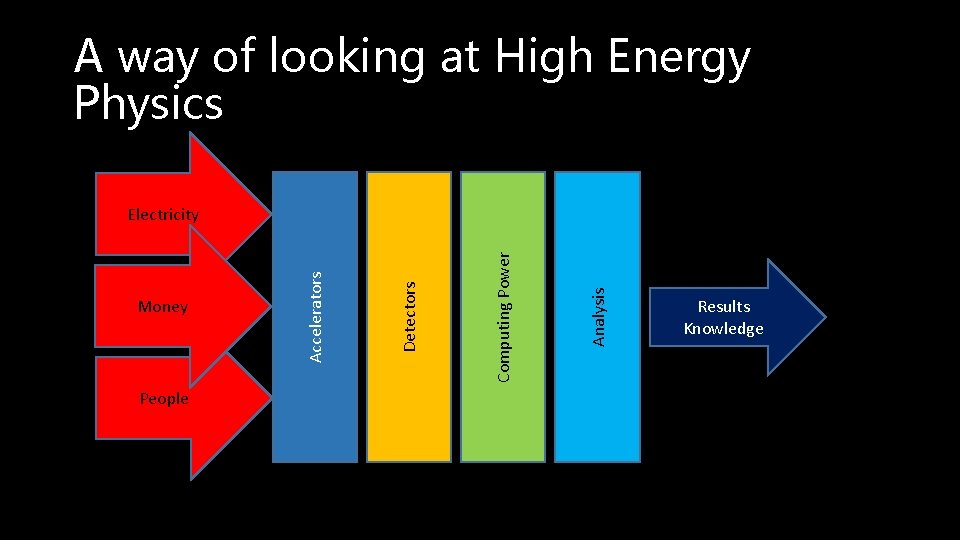 A way of looking at High Energy Physics

Electricity

Money

People

Accelerators

Detectors

Computing Power

Analysis

Results
Knowledge